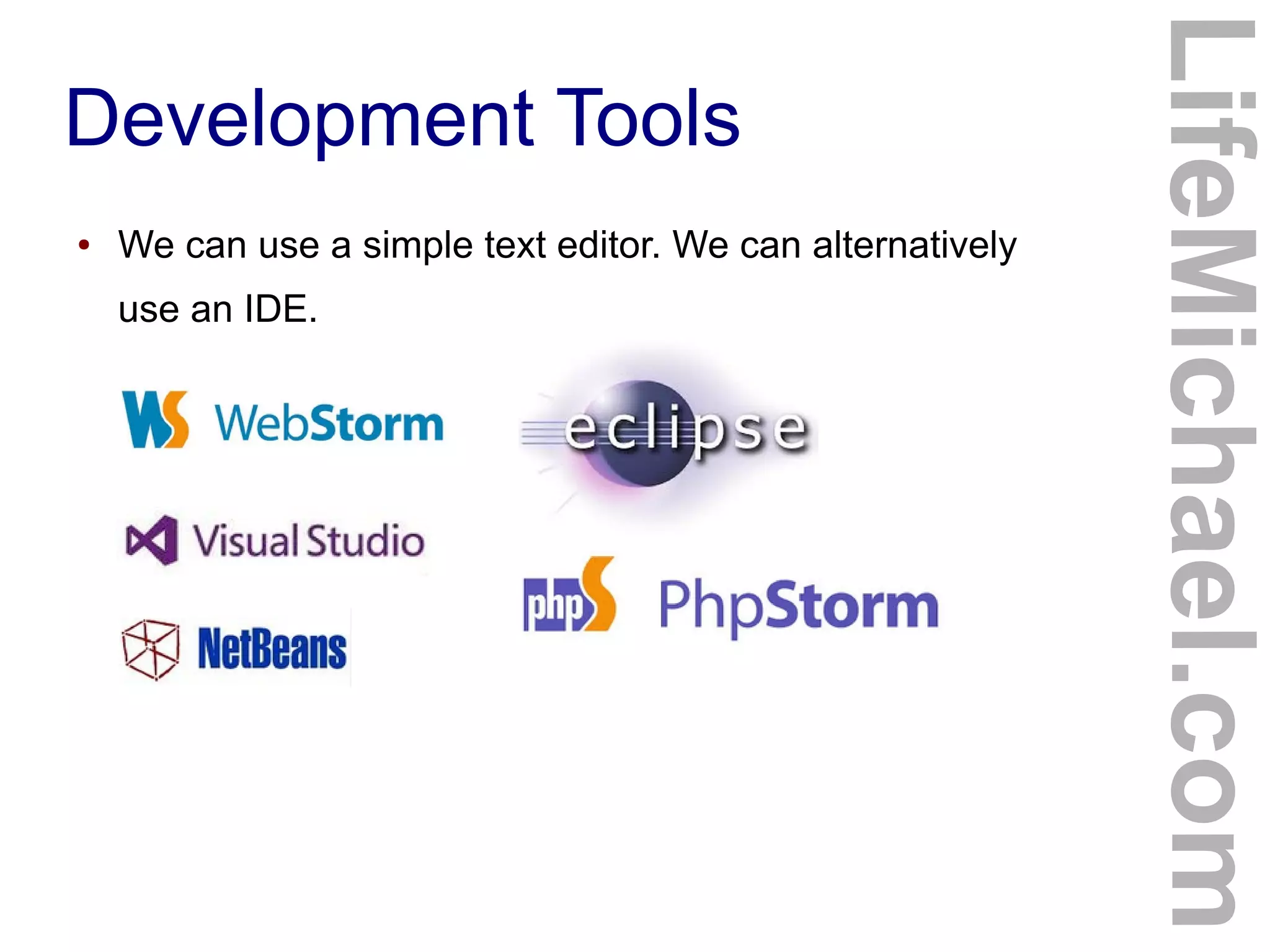 Development Tools

• We can use a simple text editor. We can alternatively use an IDE.

WS WebStorm

eclipse

Visual Studio

php PhpStorm

NetBeans

LifeMichael.com